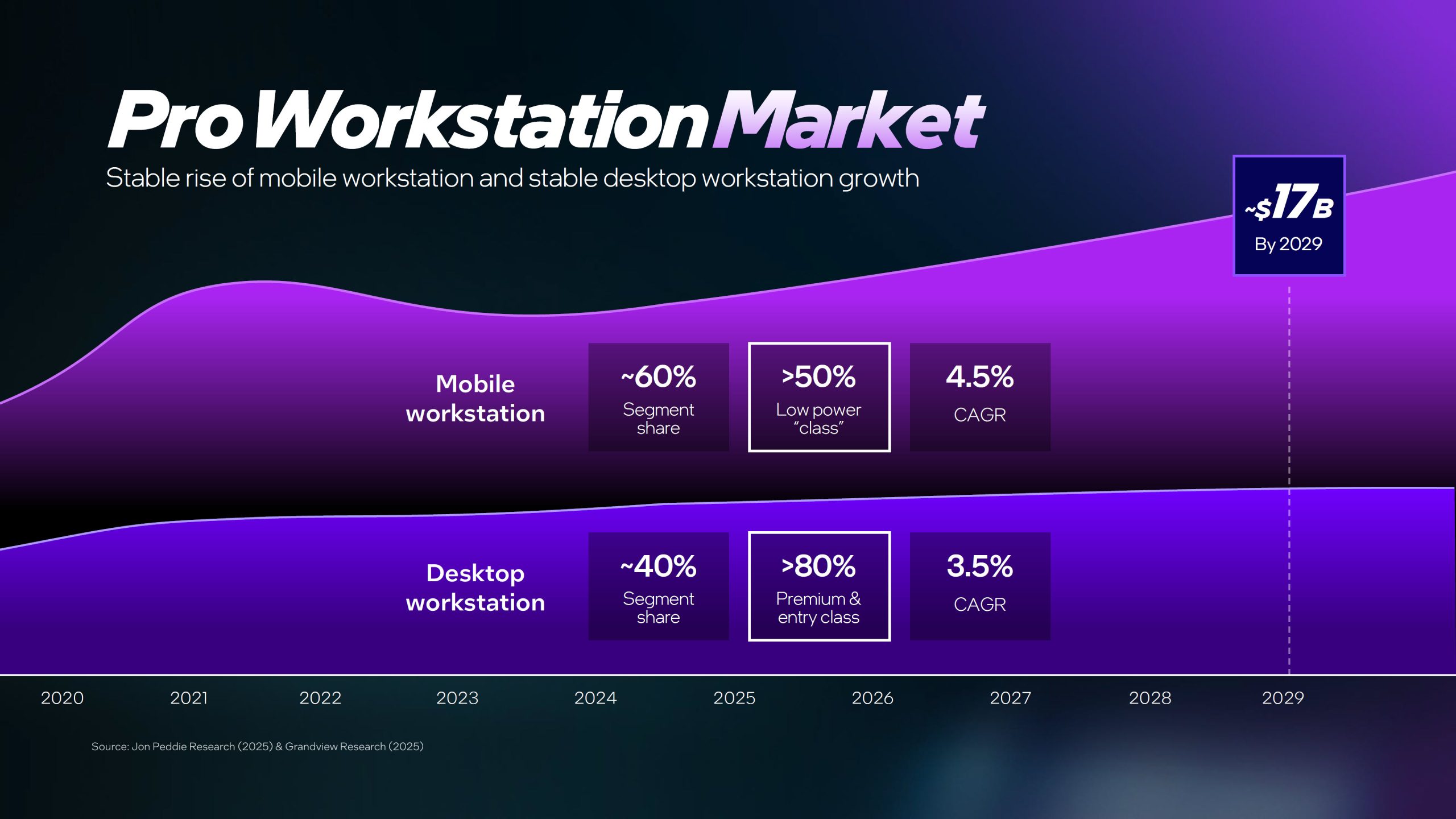 Pro Workstation Market

Stable rise of mobile workstation and stable desktop workstation growth

~$17B
By 2029

Mobile workstation

~60%
Segment share

>50%
Low power "class"

4.5%
CAGR

Desktop workstation

~40%
Segment share

>80%
Premium & entry class

3.5%
CAGR

2020 2021 2022 2023 2024 2025 2026 2027 2028 2029

Source: Jon Peddie Research (2025) & Grandview Research (2025)